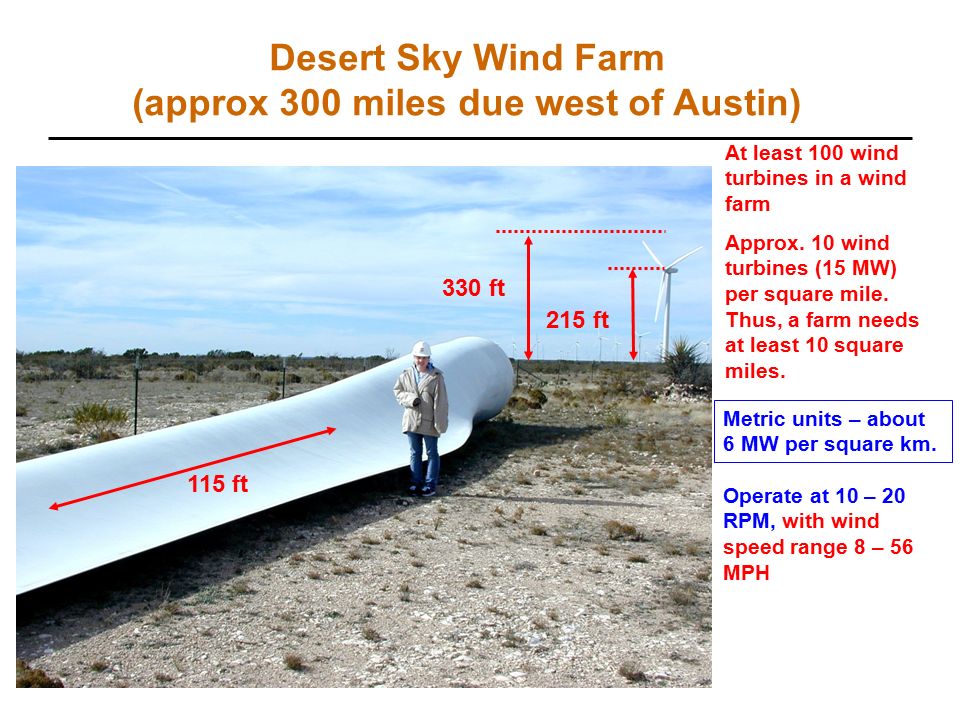 Desert Sky Wind Farm
(approx 300 miles due west of Austin)

330 ft

215 ft

115 ft

At least 100 wind turbines in a wind farm

Approx. 10 wind turbines (15 MW) per square mile. Thus, a farm needs at least 10 square miles.

Metric units – about 6 MW per square km.

Operate at 10 – 20 RPM, with wind speed range 8 – 56 MPH